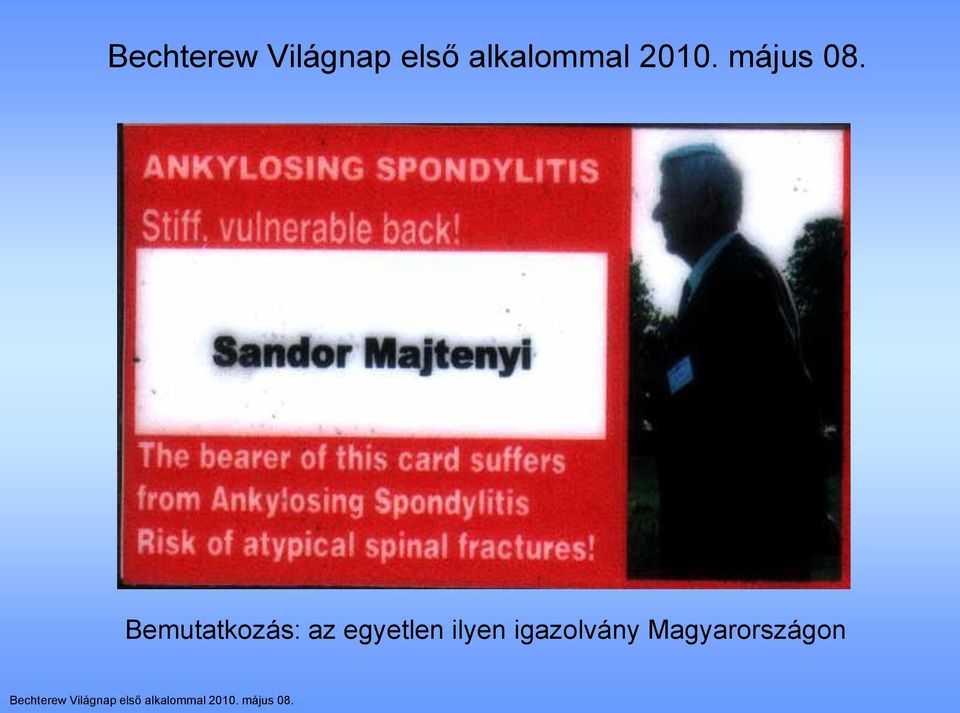 Bechterew Világnap első alkalommal 2010. május 08.

ANKYLOSING SPONDYLITIS

Stiff, vulnerable back!

Sandor Majtenyi

The bearer of this card suffers from Ankylosing Spondylitis Risk of atypical spinal fractures!

Bemutatkozás: az egyetlen ilyen igazolvány Magyarországon

Bechterew Világnap első alkalommal 2010. május 08.